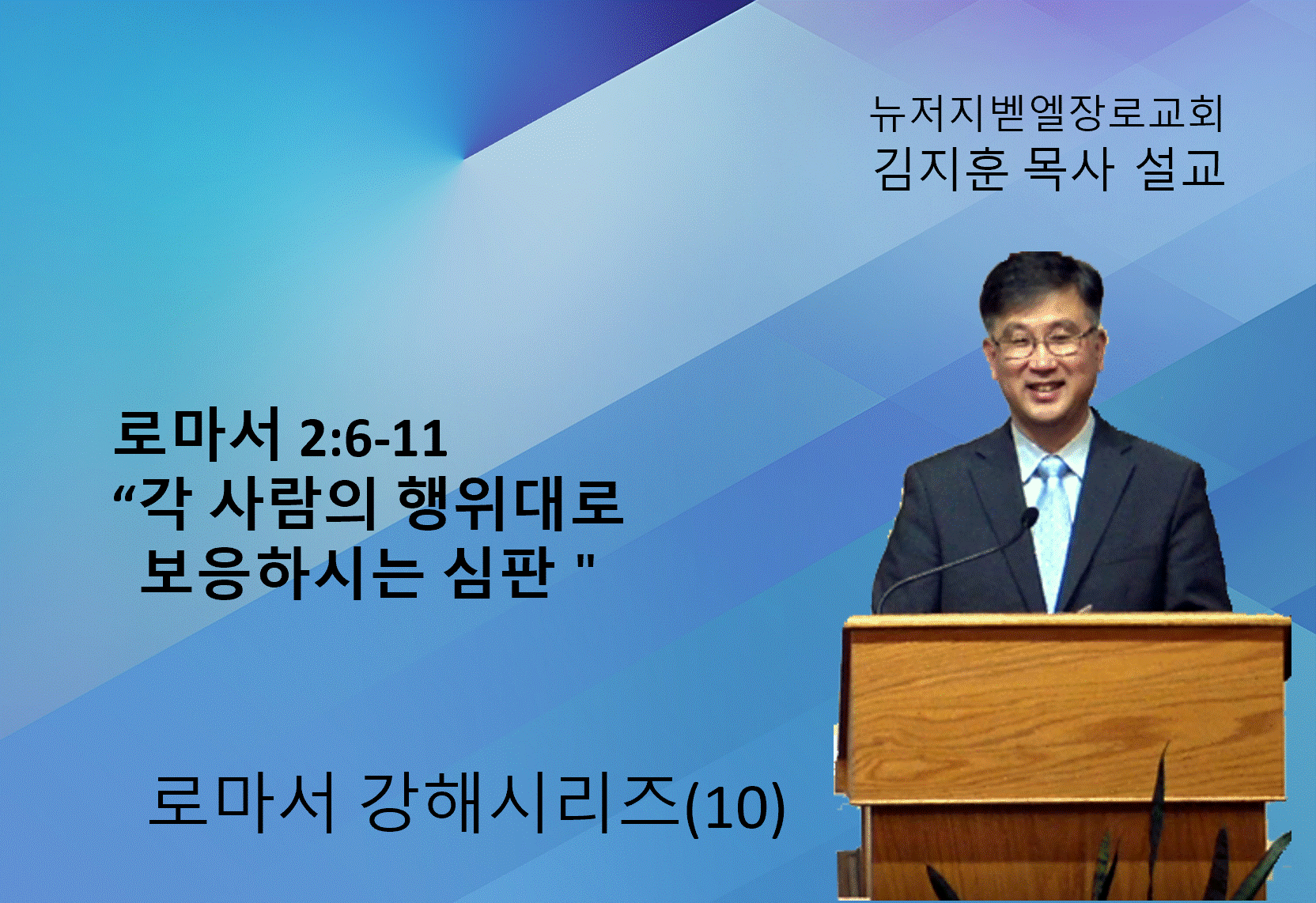 뉴저지벧엘장로교회
김지훈 목사 설교

로마서 2:6-11
“각 사람의 행위대로
보응하시는 심판 "

로마서 강해시리즈(10)